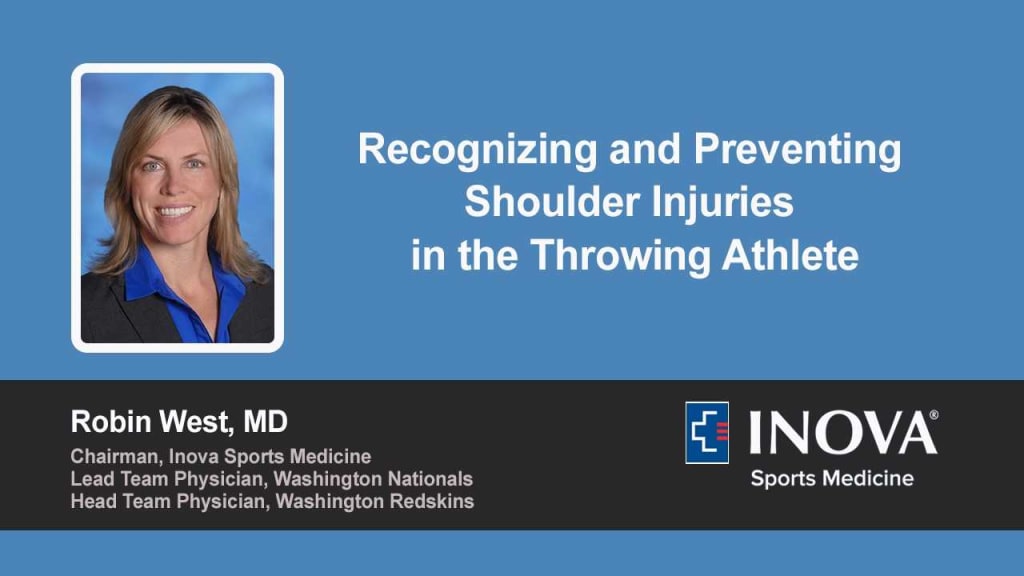 Recognizing and Preventing Shoulder Injuries in the Throwing Athlete

Robin West, MD

Chairman, Inova Sports Medicine
Lead Team Physician, Washington Nationals
Head Team Physician, Washington Redskins

INOVA®
Sports Medicine